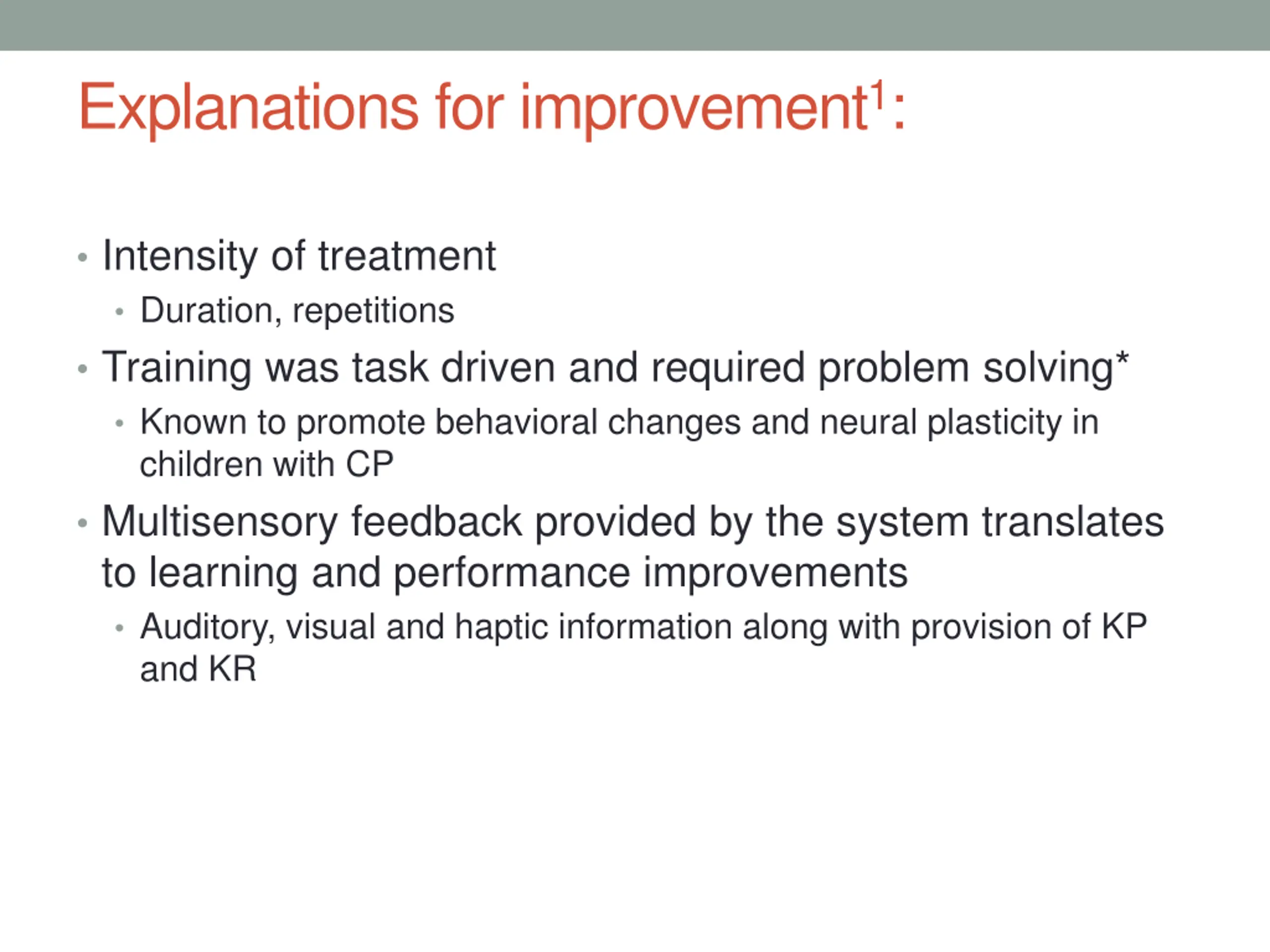 Explanations for improvement$^1$:

• Intensity of treatment
  • Duration, repetitions
• Training was task driven and required problem solving*
  • Known to promote behavioral changes and neural plasticity in children with CP
• Multisensory feedback provided by the system translates to learning and performance improvements
  • Auditory, visual and haptic information along with provision of KP and KR